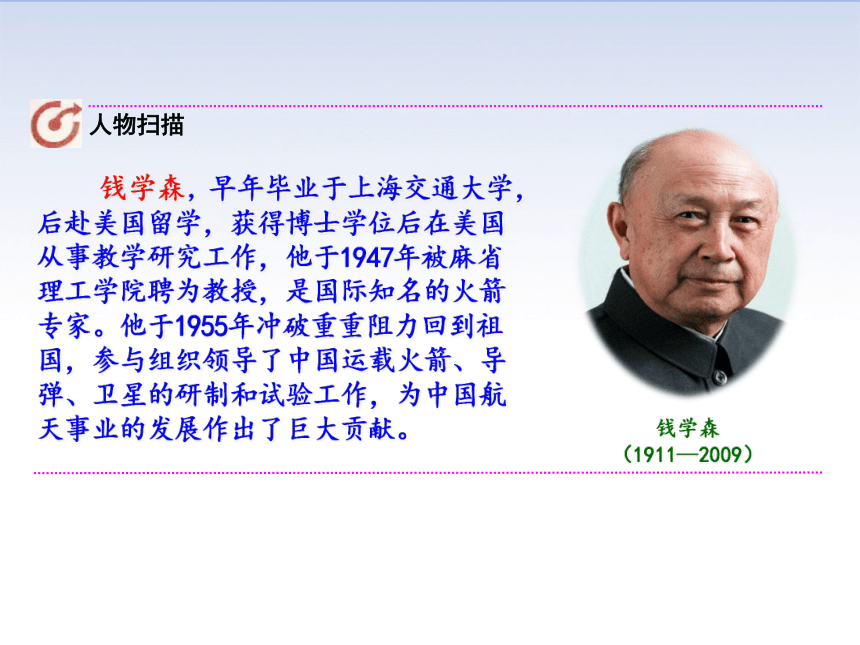 人物扫描

钱学森，早年毕业于上海交通大学，后赴美国留学，获得博士学位后在美国从事教学研究工作，他于1947年被麻省理工学院聘为教授，是国际知名的火箭专家。他于1955年冲破重重阻力回到祖国，参与组织领导了中国运载火箭、导弹、卫星的研制和试验工作，为中国航天事业的发展作出了巨大贡献。

钱学森
（1911—2009）